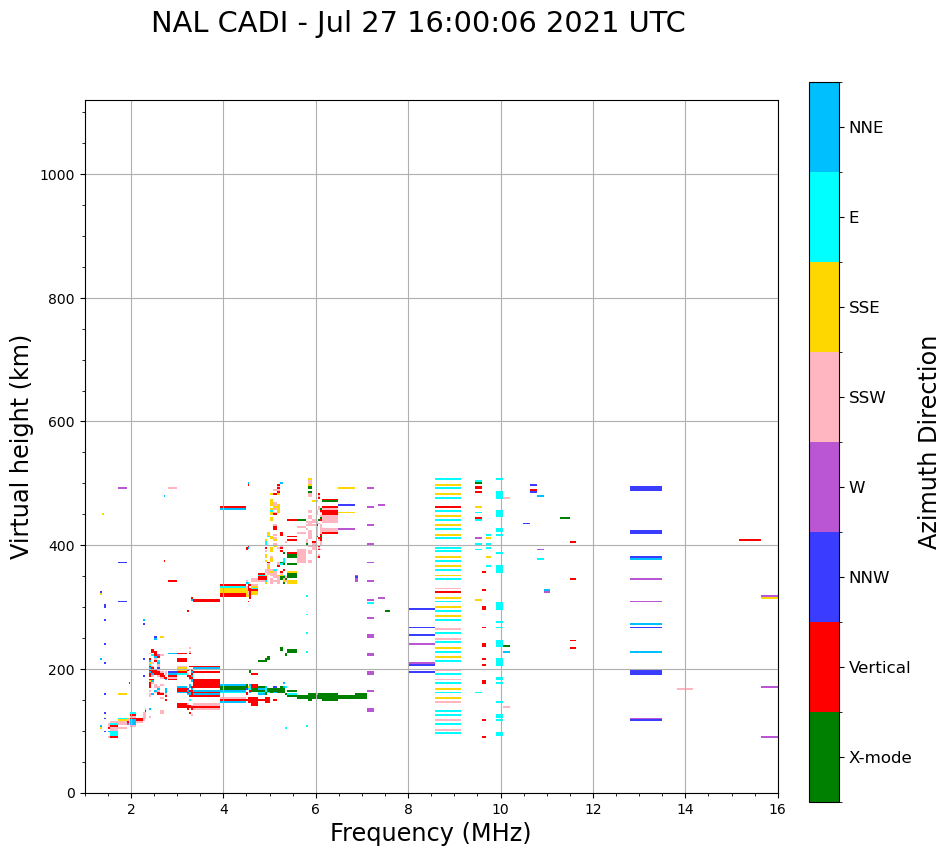 NAL CADI - Jul 27 16:00:06 2021 UTC

Virtual height (km)

1000
800
600
400
200
0

2
4
6
8
10
12
14
16

Frequency (MHz)

NNE
E
SSE
SSW
W
NNW
Vertical
X-mode

Azimuth Direction